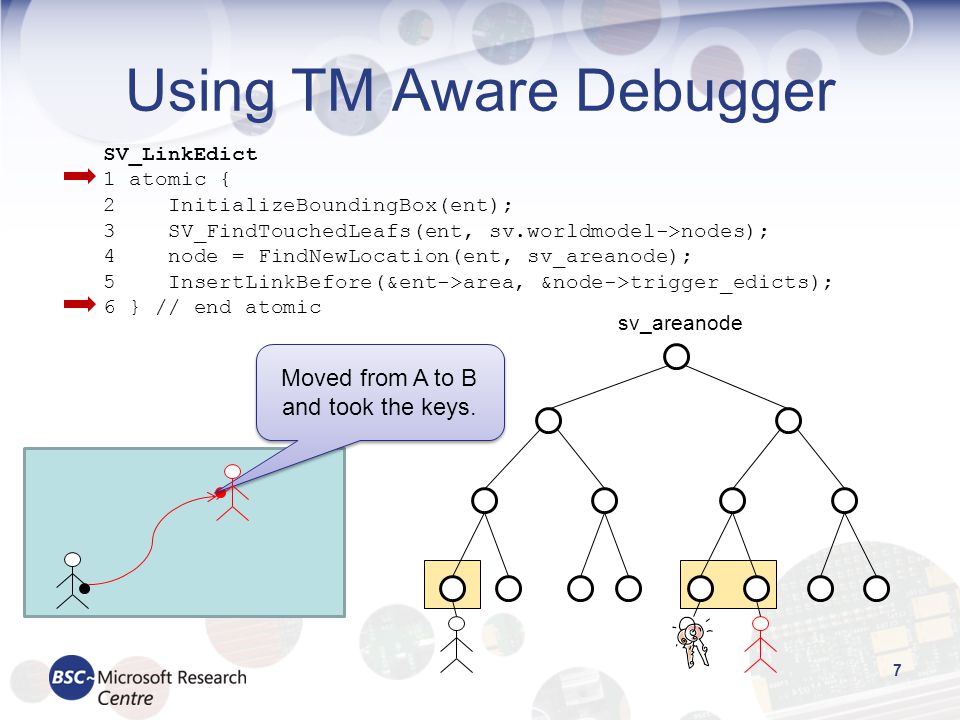 Using TM Aware Debugger

SV_LinkEdict
1 atomic {
2 InitializeBoundingBox(ent);
3 SV_FindTouchedLeafs(ent, sv.worldmodel->nodes);
4 node = FindNewLocation(ent, sv_areanode);
5 InsertLinkBefore(&ent->area, &node->trigger_edicts);
6 } // end atomic

sv_areanode

Moved from A to B and took the keys.

BSC Microsoft Research Centre

7